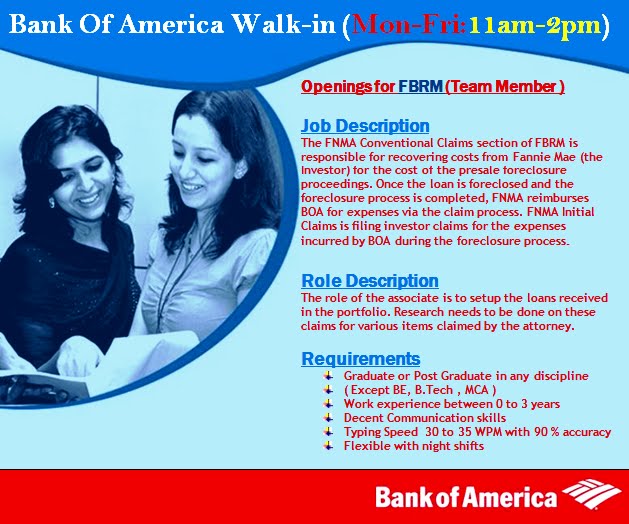 Bank Of America Walk-in (Mon-Fri:11am-2pm)

Openings for FBRM (Team Member )

Job Description
The FNMA Conventional Claims section of FBRM is responsible for recovering costs from Fannie Mae (the Investor) for the cost of the presale foreclosure proceedings. Once the loan is foreclosed and the foreclosure process is completed, FNMA reimburses BOA for expenses via the claim process. FNMA Initial Claims is filing investor claims for the expenses incurred by BOA during the foreclosure process.

Role Description
The role of the associate is to setup the loans received in the portfolio. Research needs to be done on these claims for various items claimed by the attorney.

Requirements
Graduate or Post Graduate in any discipline
( Except BE, B.Tech , MCA )
Work experience between 0 to 3 years
Decent Communication skills
Typing Speed 30 to 35 WPM with 90 % accuracy
Flexible with night shifts

Bank of America